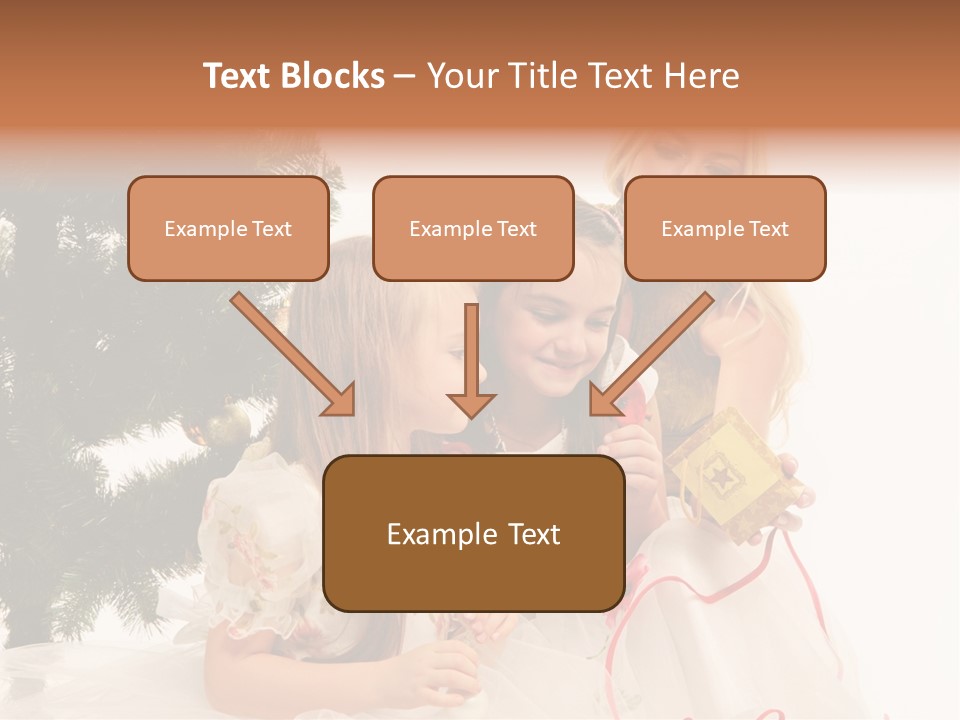 Text Blocks – Your Title Text Here

Example Text

Example Text

Example Text

Example Text